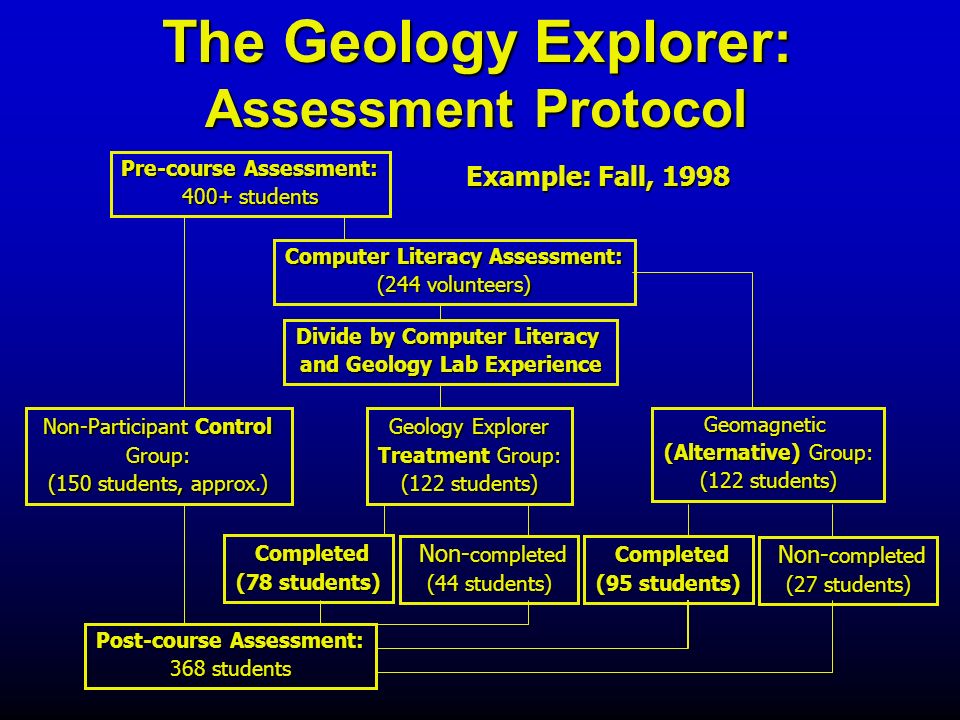 The Geology Explorer:
Assessment Protocol

Pre-course Assessment:
400+ students

Example: Fall, 1998

Computer Literacy Assessment:
(244 volunteers)

Divide by Computer Literacy and Geology Lab Experience

Non-Participant Control Group:
(150 students, approx.)

Geology Explorer Treatment Group:
(122 students)

Geomagnetic (Alternative) Group:
(122 students)

Completed
(78 students)

Non-completed
(44 students)

Completed
(95 students)

Non-completed
(27 students)

Post-course Assessment:
368 students